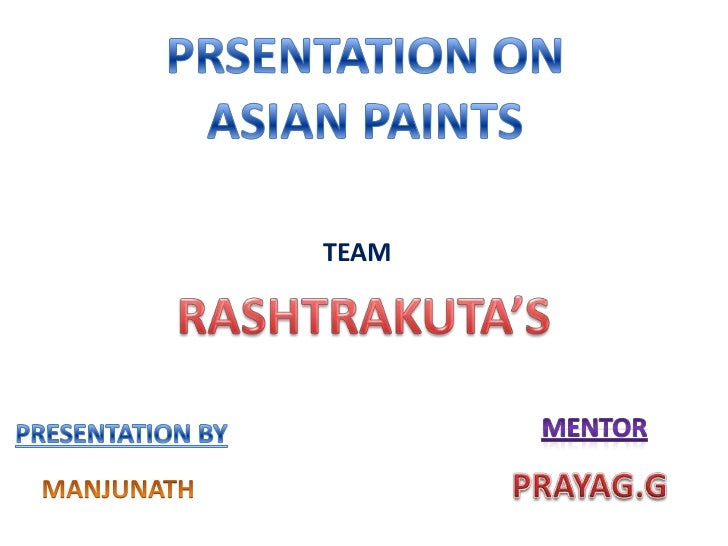 PRSENTATION ON ASIAN PAINTS

TEAM

RASHTRAKUTA'S

PRESENTATION BY

MANJUNATH

MENTOR

PRAYAG.G